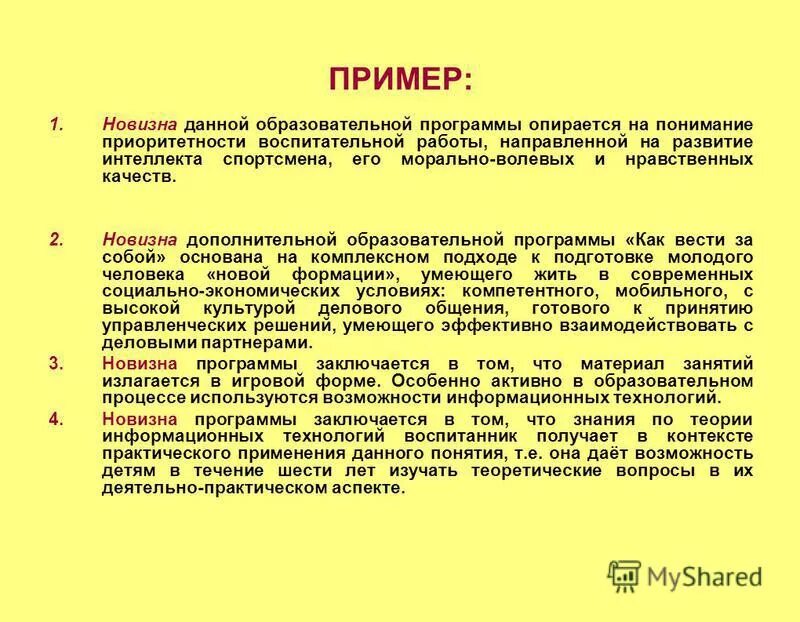 ПРИМЕР:

1. Новизна данной образовательной программы опирается на понимание приоритетности воспитательной работы, направленной на развитие интеллекта спортсмена, его морально-волевых и нравственных качеств.

2. Новизна дополнительной образовательной программы «Как вести за собой» основана на комплексном подходе к подготовке молодого человека «новой формации», умеющего жить в современных социально-экономических условиях: компетентного, мобильного, с высокой культурой делового общения, готового к принятию управленческих решений, умеющего эффективно взаимодействовать с деловыми партнерами.

3. Новизна программы заключается в том, что материал занятий излагается в игровой форме. Особенно активно в образовательном процессе используются возможности информационных технологий.

4. Новизна программы заключается в том, что знания по теории информационных технологий воспитанник получает в контексте практического применения данного понятия, т.е. она даёт возможность детям в течение шести лет изучать теоретические вопросы в их деятельно-практическом аспекте.

MyShared